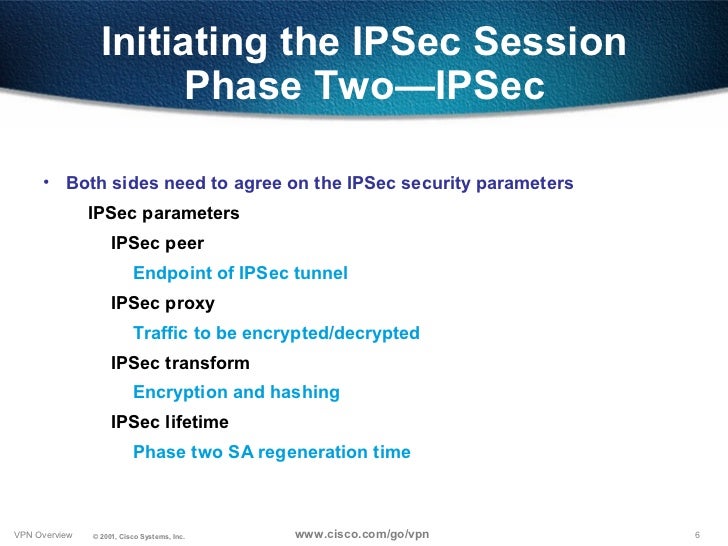 Initiating the IPSec Session Phase Two—IPSec

• Both sides need to agree on the IPSec security parameters

IPSec parameters

IPSec peer

Endpoint of IPSec tunnel

IPSec proxy

Traffic to be encrypted/decrypted

IPSec transform

Encryption and hashing

IPSec lifetime

Phase two SA regeneration time

VPN Overview © 2001, Cisco Systems, Inc. www.cisco.com/go/vpn 6